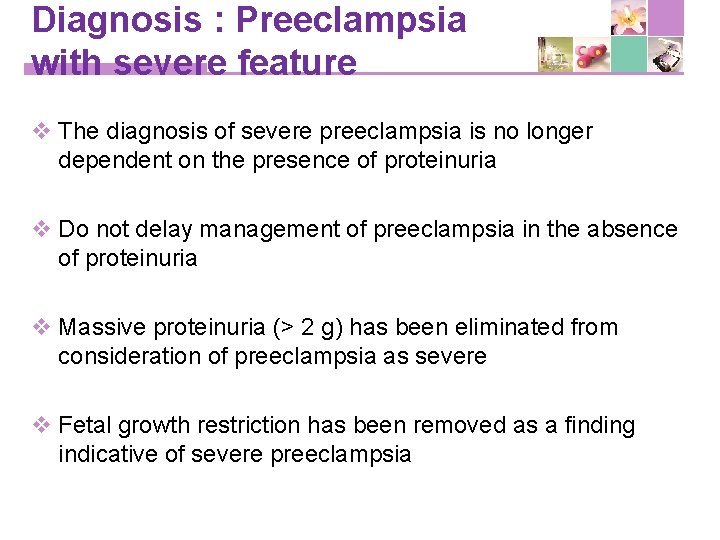 Diagnosis : Preeclampsia with severe feature

❖ The diagnosis of severe preeclampsia is no longer dependent on the presence of proteinuria

❖ Do not delay management of preeclampsia in the absence of proteinuria

❖ Massive proteinuria (> 2 g) has been eliminated from consideration of preeclampsia as severe

❖ Fetal growth restriction has been removed as a finding indicative of severe preeclampsia